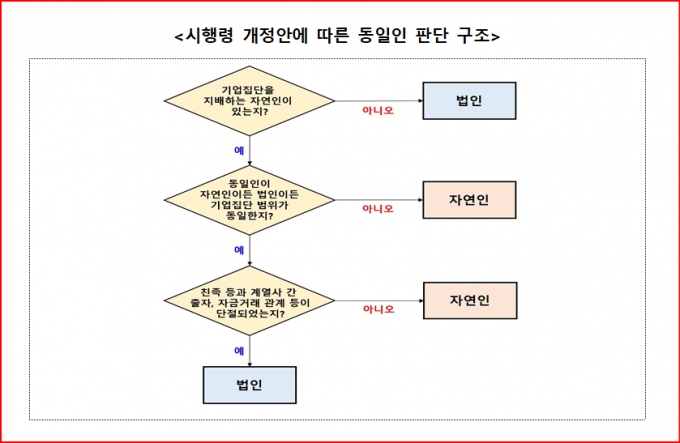 <시행령 개정안에 따른 동일인 판단 구조>

기업집단을 지배하는 자연인이 있는지?

아니오

법인

예

동일인이 자연인이든 법인이든 기업집단 범위가 동일한지?

아니오

자연인

예

친족 등과 계열사 간 출자, 자금거래 관계 등이 단절되었는지?

아니오

자연인

예

법인